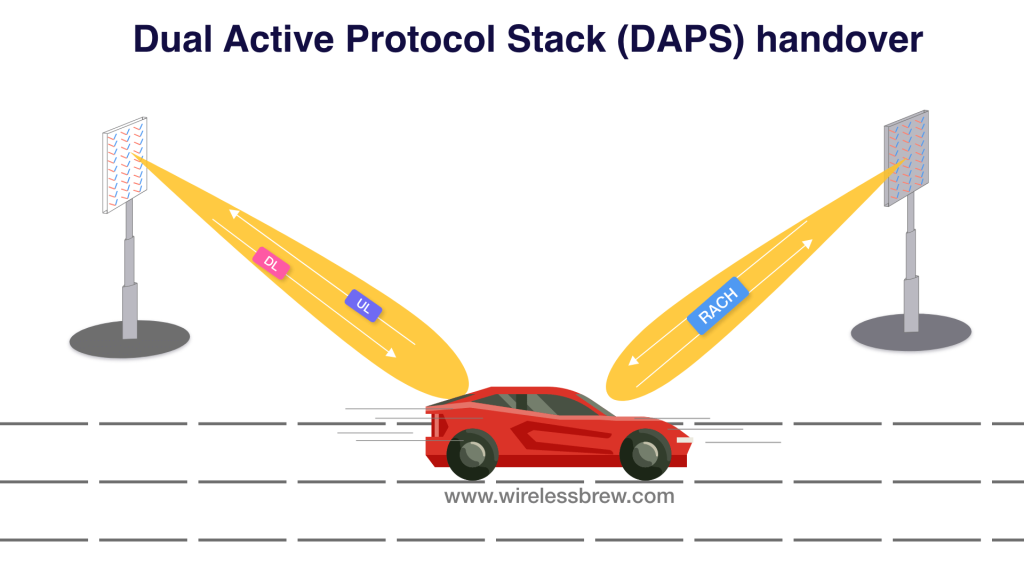 Dual Active Protocol Stack (DAPS) handover

DL

UL

RACH

www.wirelessbrew.com